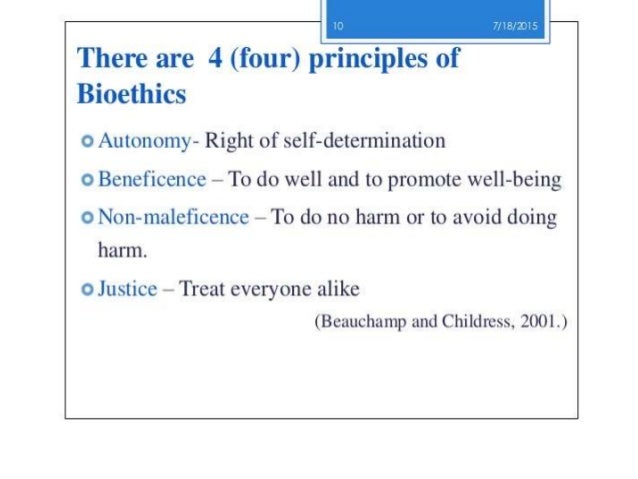 10

7/18/2015

There are 4 (four) principles of Bioethics

Autonomy- Right of self-determination

Beneficence – To do well and to promote well-being

Non-maleficence – To do no harm or to avoid doing harm.

Justice – Treat everyone alike

(Beauchamp and Childress, 2001.)